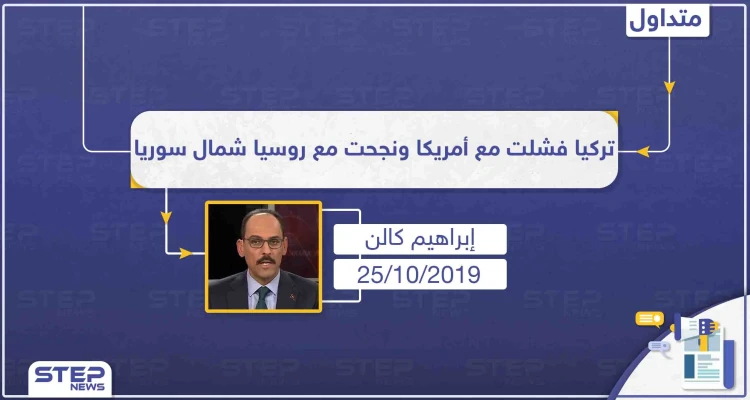 متداول

تركيا فشلت مع أمريكا ونجحت مع روسيا شمال سوريا

إبراهيم كالن

25/10/2019

STEP NEWS